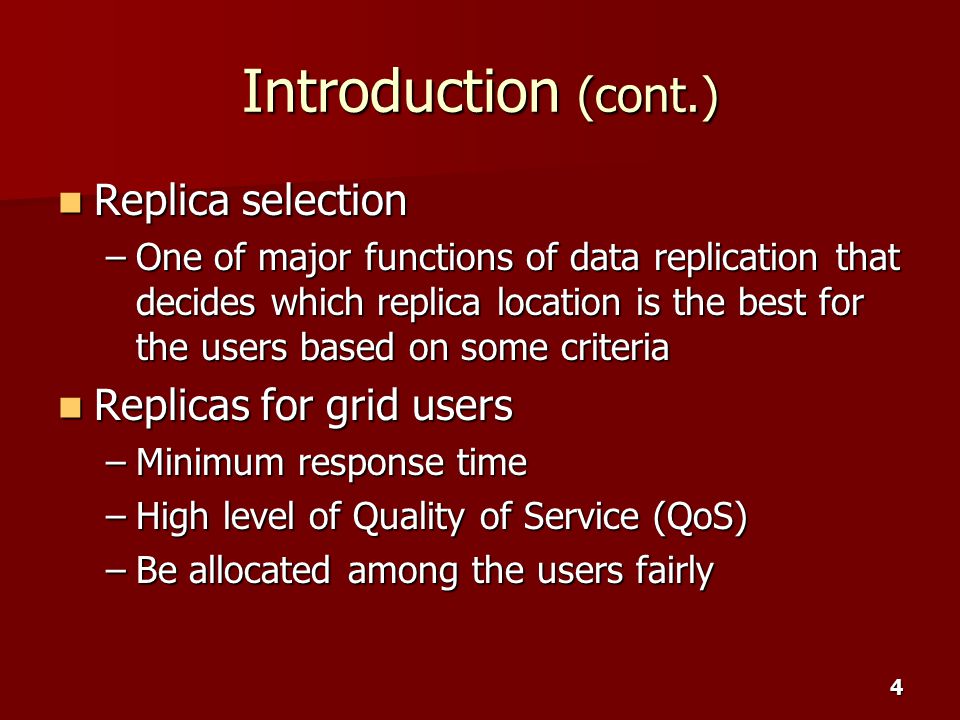 Introduction (cont.)

- Replica selection
  – One of major functions of data replication that decides which replica location is the best for the users based on some criteria
- Replicas for grid users
  – Minimum response time
  – High level of Quality of Service (QoS)
  – Be allocated among the users fairly

4